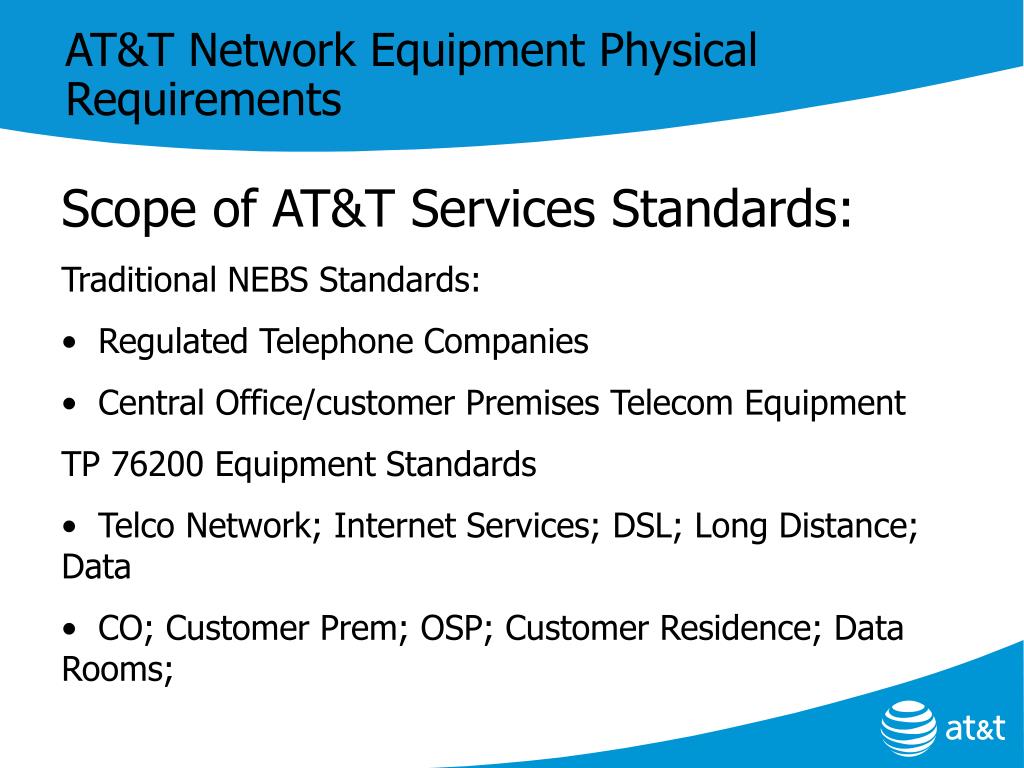 AT&T Network Equipment Physical Requirements

Scope of AT&T Services Standards:

Traditional NEBS Standards:

• Regulated Telephone Companies

• Central Office/customer Premises Telecom Equipment

TP 76200 Equipment Standards

• Telco Network; Internet Services; DSL; Long Distance; Data

• CO; Customer Prem; OSP; Customer Residence; Data Rooms;

at&t